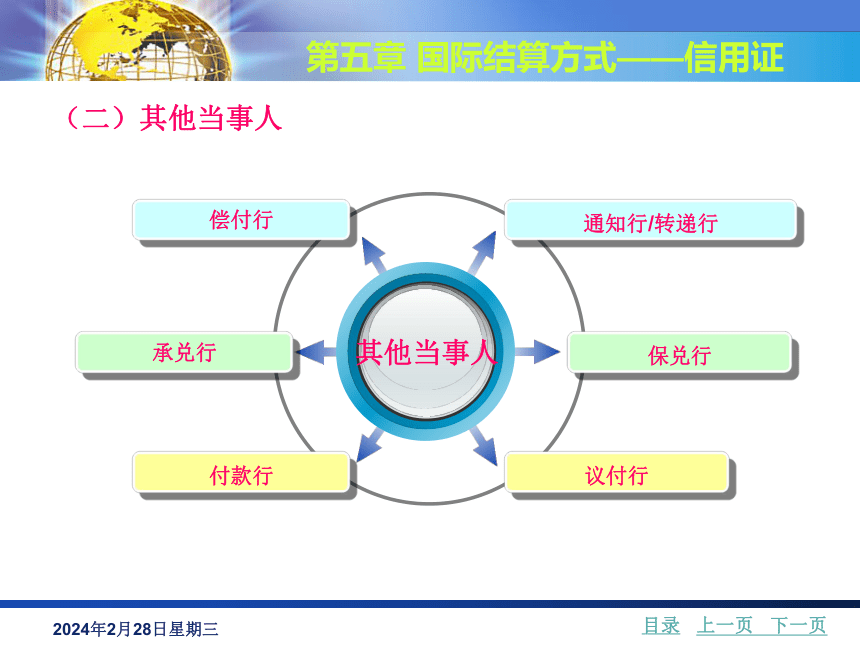 第五章 国际结算方式——信用证

（二）其他当事人

偿付行

通知行/转递行

承兑行

其他当事人

保兑行

付款行

议付行

2024年2月28日星期三

目录 上一页 下一页